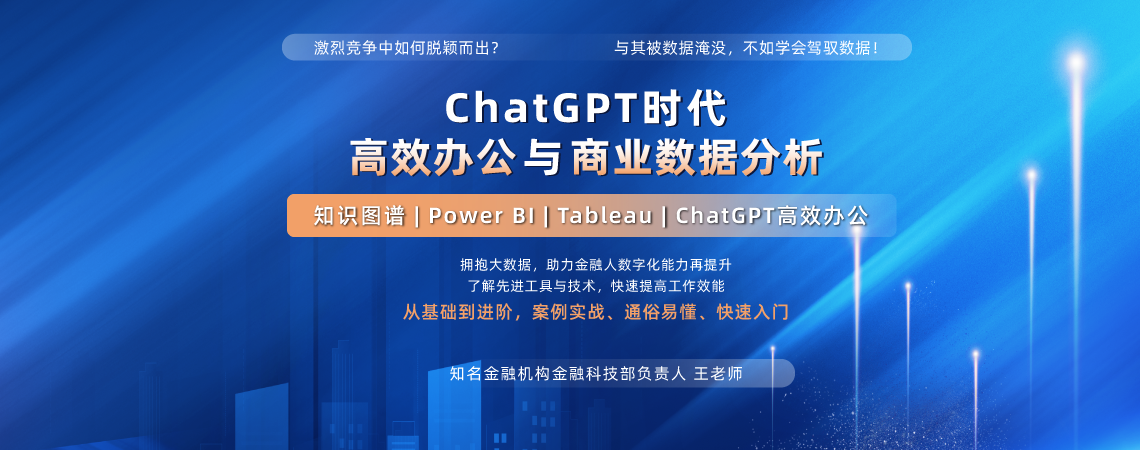 激烈竞争中如何脱颖而出？ 与其被数据淹没，不如学会驾驭数据！

ChatGPT时代
高效办公与商业数据分析

知识图谱 | Power BI | Tableau | ChatGPT高效办公

拥抱大数据，助力金融人数字化能力再提升
了解先进工具与技术，快速提高工作效能
从基础到进阶，案例实战、通俗易懂、快速入门

知名金融机构金融科技部负责人 王老师